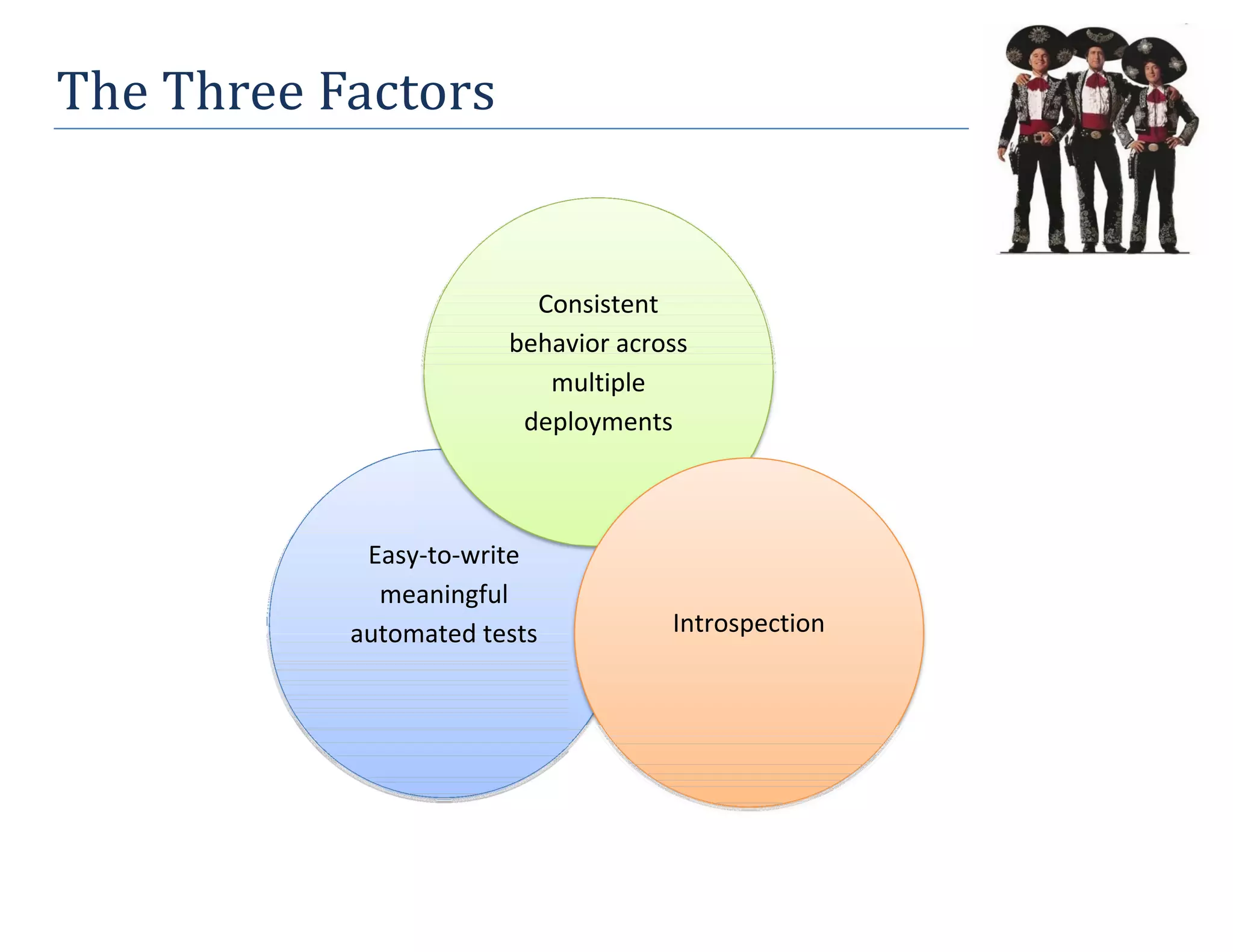 The Three Factors

Consistent behavior across multiple deployments

Easy-to-write meaningful automated tests

Introspection